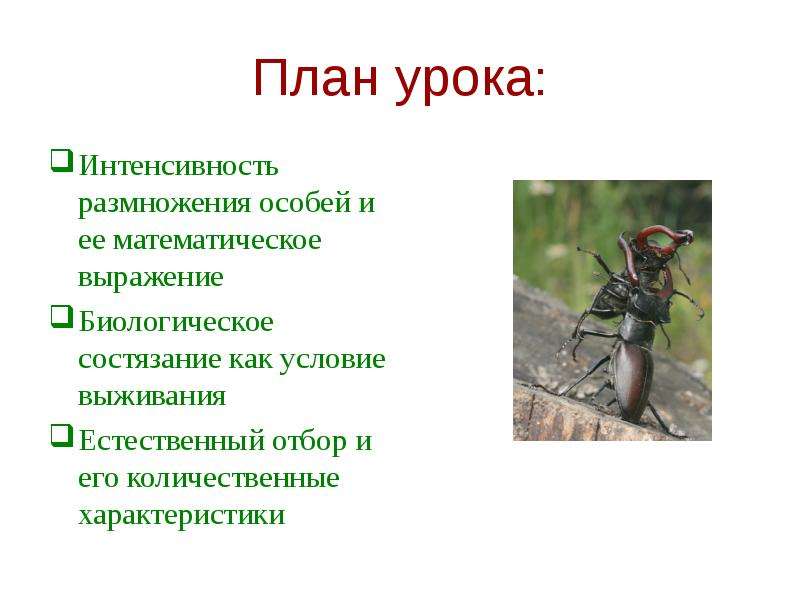 План урока:

☐ Интенсивность размножения особей и ее математическое выражение

☐ Биологическое состязание как условие выживания

☐ Естественный отбор и его количественные характеристики